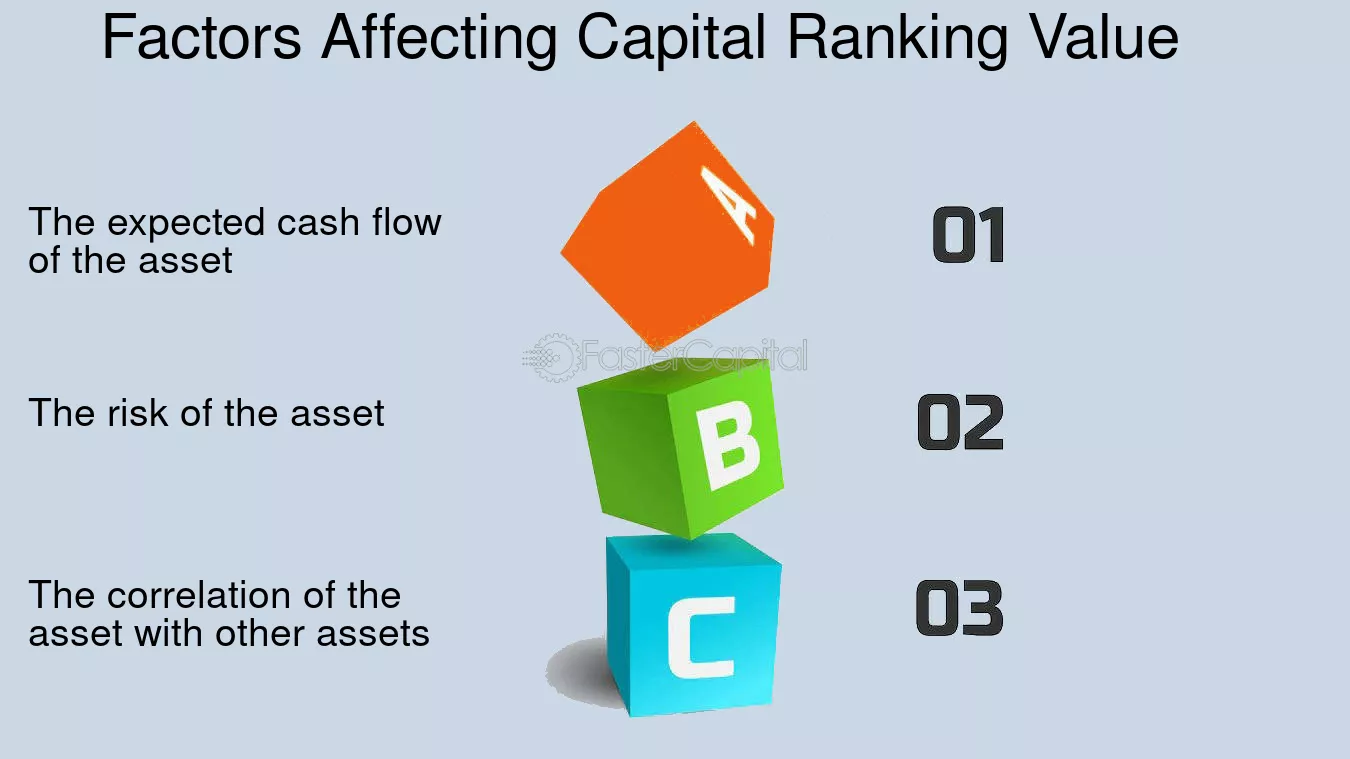 Factors Affecting Capital Ranking Value

The expected cash flow of the asset

A

01

FasterCapital

The risk of the asset

B

02

The correlation of the asset with other assets

C

03